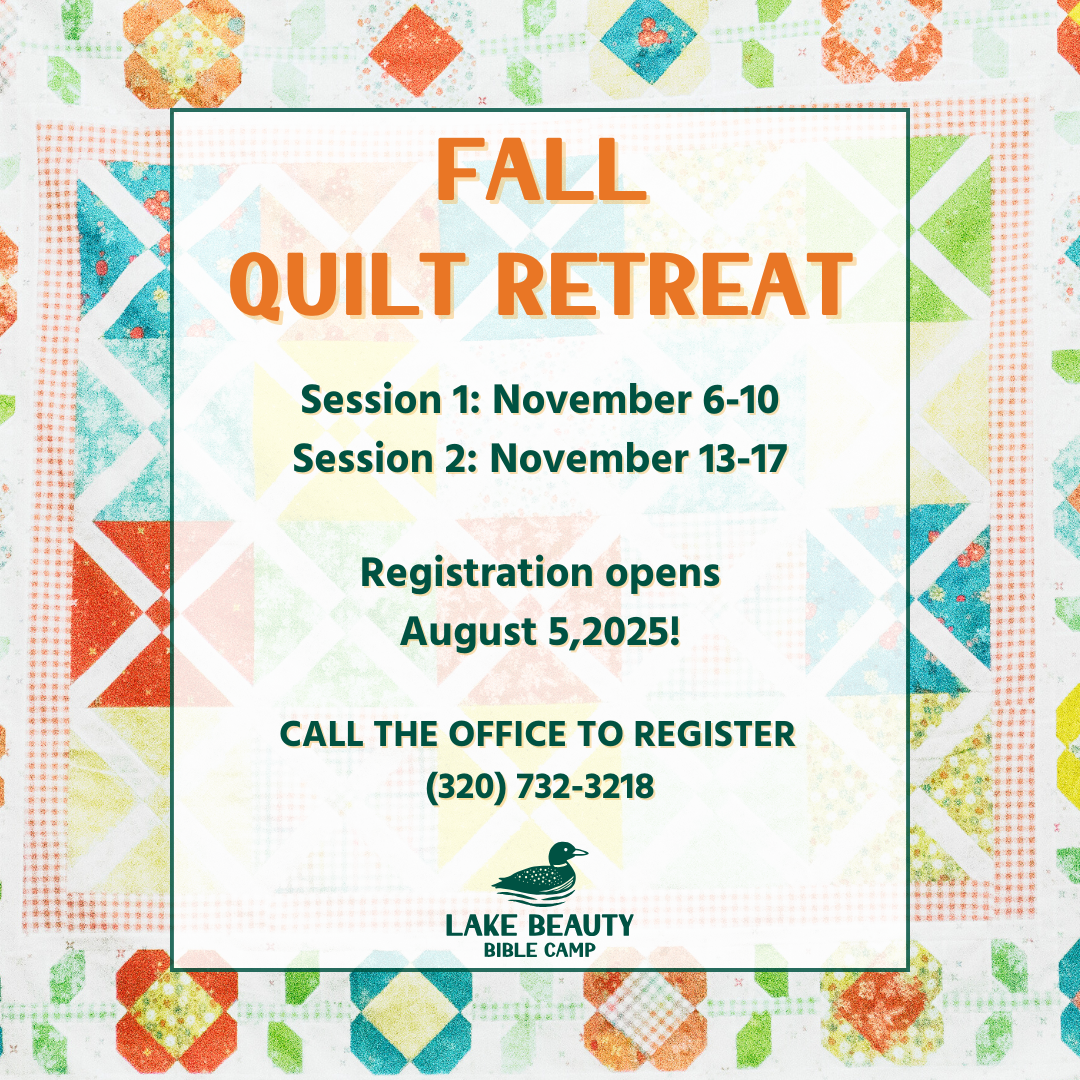 FALL
QUILT RETREAT

Session 1: November 6-10
Session 2: November 13-17

Registration opens
August 5,2025!

CALL THE OFFICE TO REGISTER
(320) 732-3218

LAKE BEAUTY
BIBLE CAMP